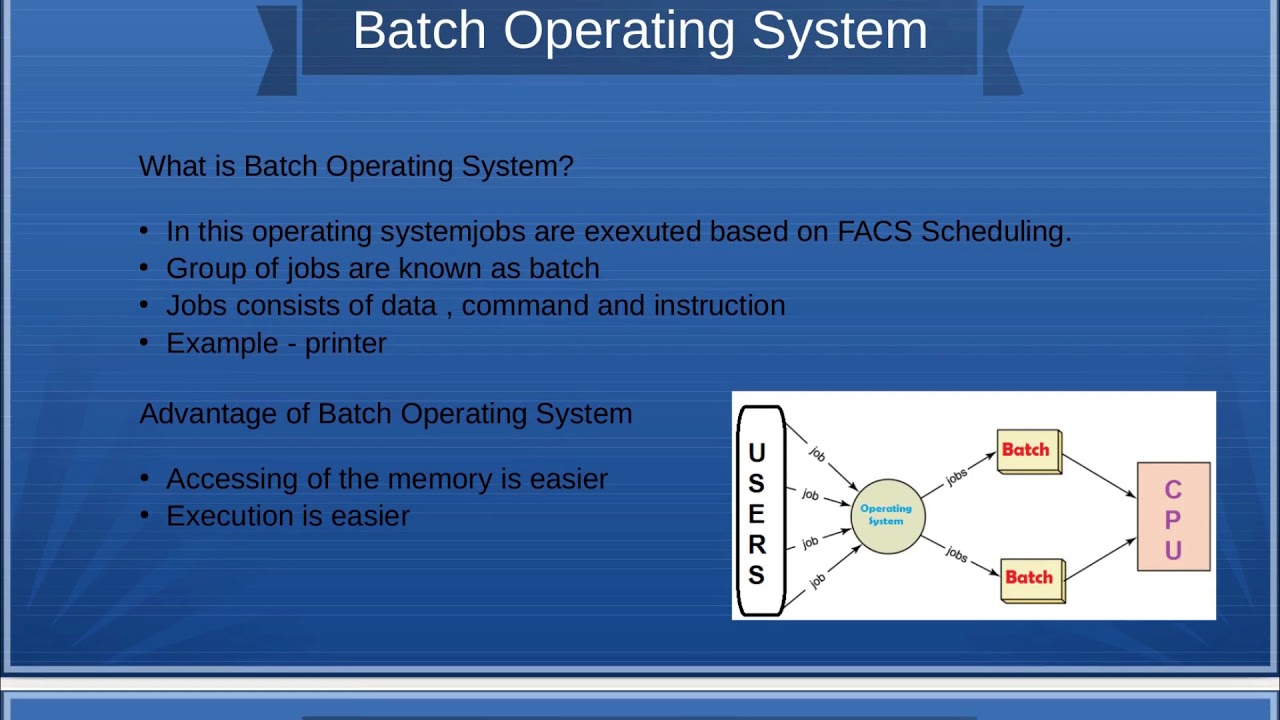 Batch Operating System

What is Batch Operating System?

• In this operating systemjobs are exexuted based on FACS Scheduling.
• Group of jobs are known as batch
• Jobs consists of data , command and instruction
• Example - printer

Advantage of Batch Operating System

• Accessing of the memory is easier
• Execution is easier

USERS
job
job
job
job
Operating System
jobs
jobs
Batch
Batch
CPU